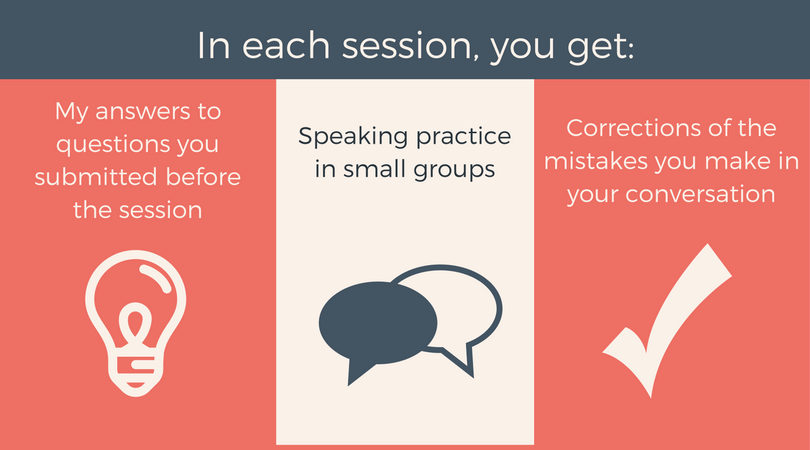 In each session, you get:

My answers to questions you submitted before the session

Speaking practice in small groups

Corrections of the mistakes you make in your conversation